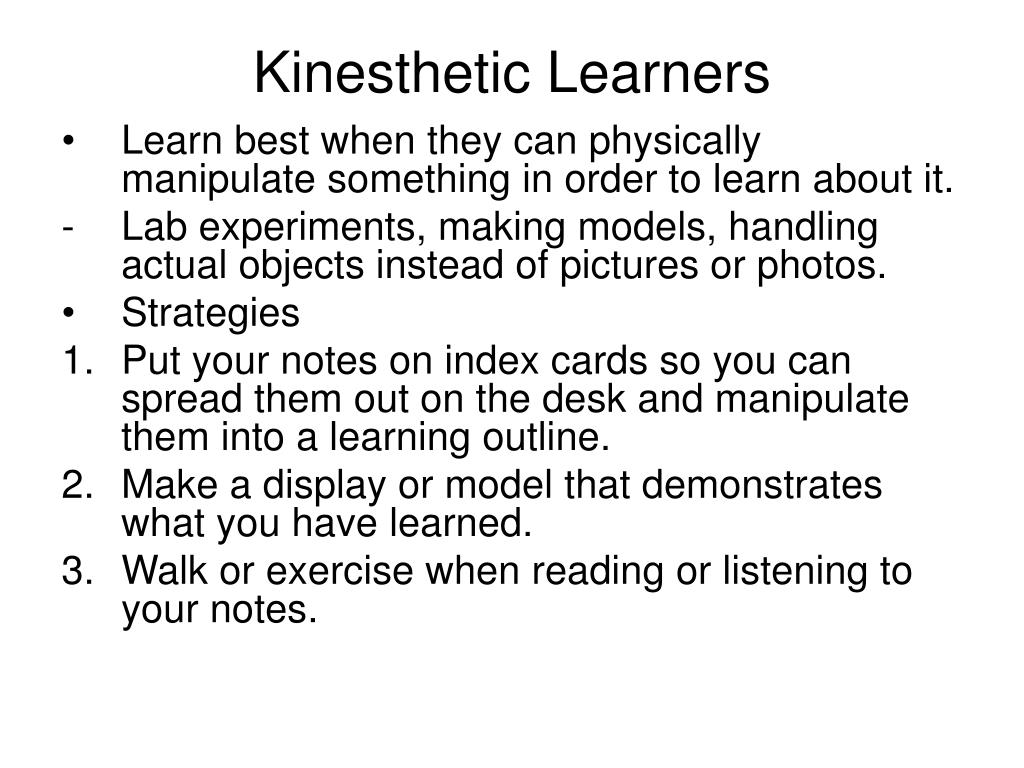 Kinesthetic Learners

• Learn best when they can physically manipulate something in order to learn about it.
- Lab experiments, making models, handling actual objects instead of pictures or photos.
• Strategies
1. Put your notes on index cards so you can spread them out on the desk and manipulate them into a learning outline.
2. Make a display or model that demonstrates what you have learned.
3. Walk or exercise when reading or listening to your notes.